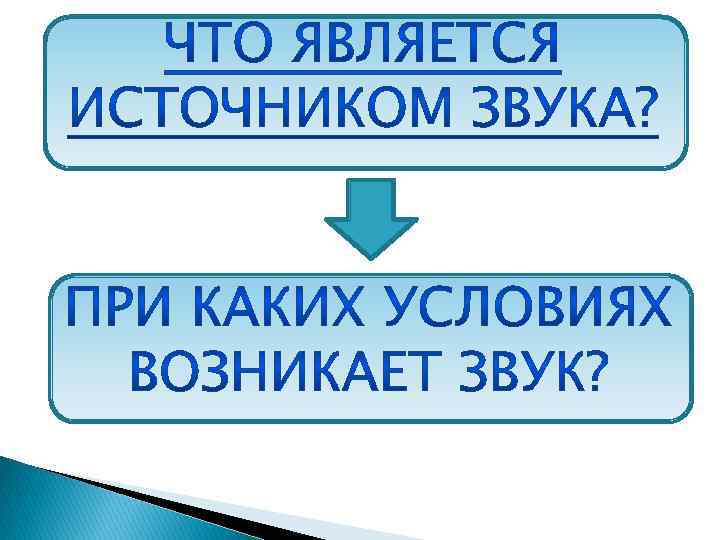 ЧТО ЯВЛЯЕТСЯ ИСТОЧНИКОМ ЗВУКА?

ПРИ КАКИХ УСЛОВИЯХ ВОЗНИКАЕТ ЗВУК?